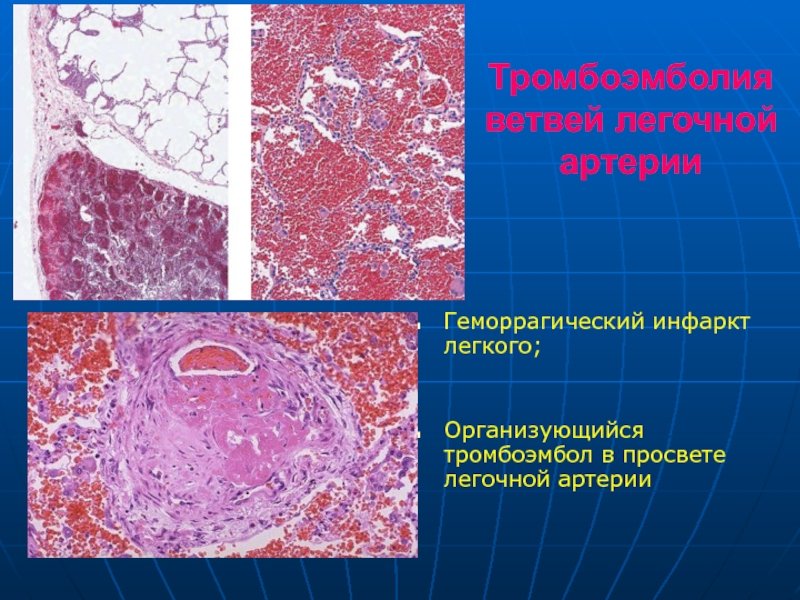 Тромбоэмболия ветвей легочной артерии

Геморрагический инфаркт легкого;

Организующийся тромбоэмбол в просвете легочной артерии